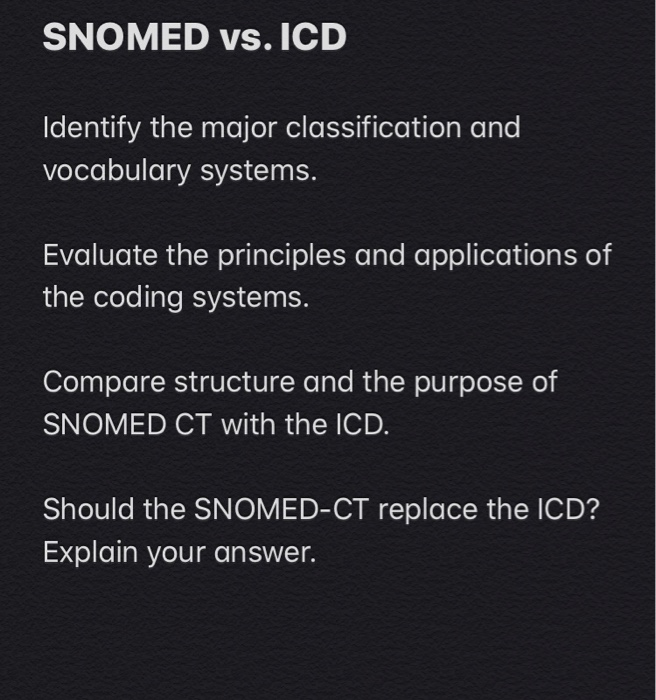 SNOMED vs. ICD

Identify the major classification and vocabulary systems.

Evaluate the principles and applications of the coding systems.

Compare structure and the purpose of SNOMED CT with the ICD.

Should the SNOMED-CT replace the ICD? Explain your answer.